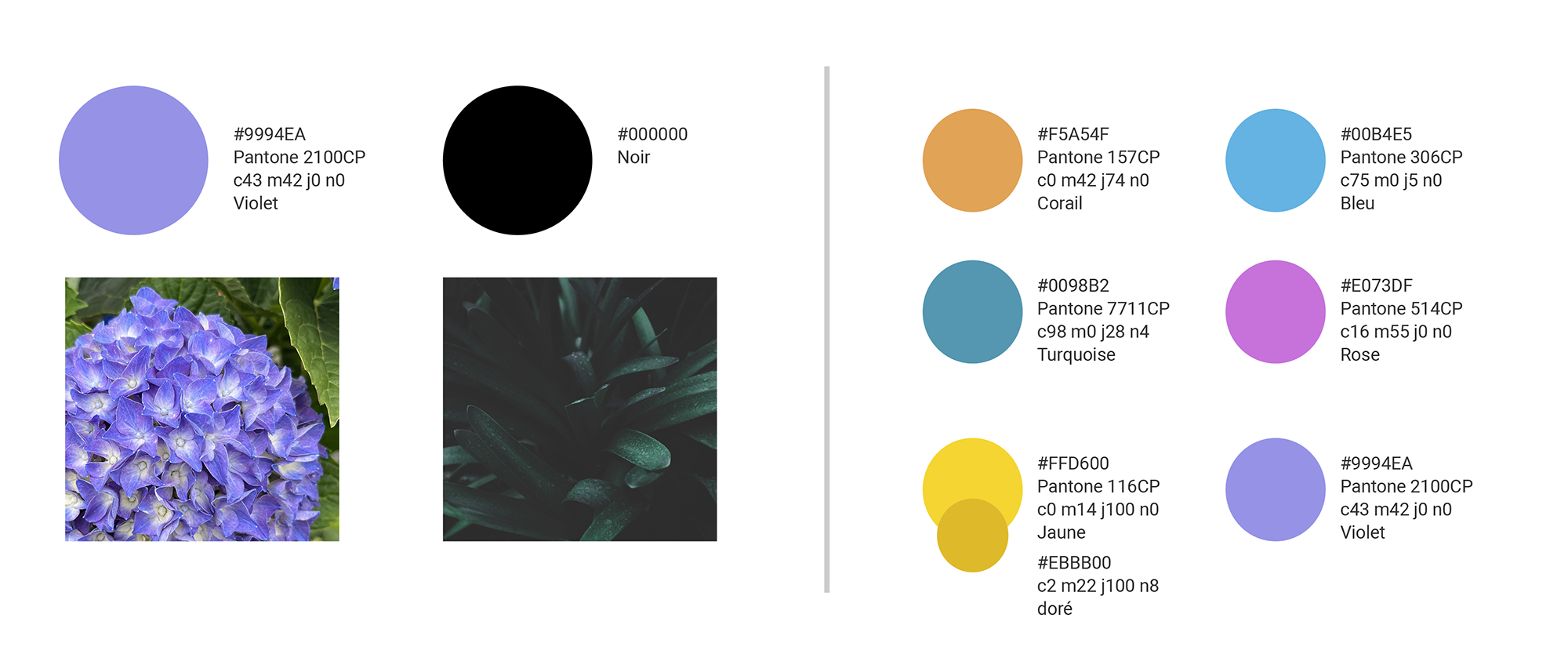 #9994EA
Pantone 2100CP
c43 m42 j0 n0
Violet

#000000
Noir

#F5A54F
Pantone 157CP
c0 m42 j74 n0
Corail

#00B4E5
Pantone 306CP
c75 m0 j5 n0
Bleu

#0098B2
Pantone 7711CP
c98 m0 j28 n4
Turquoise

#E073DF
Pantone 514CP
c16 m55 j0 n0
Rose

#FFD600
Pantone 116CP
c0 m14 j100 n0
Jaune

#EBBB00
c2 m22 j100 n8
doré

#9994EA
Pantone 2100CP
c43 m42 j0 n0
Violet